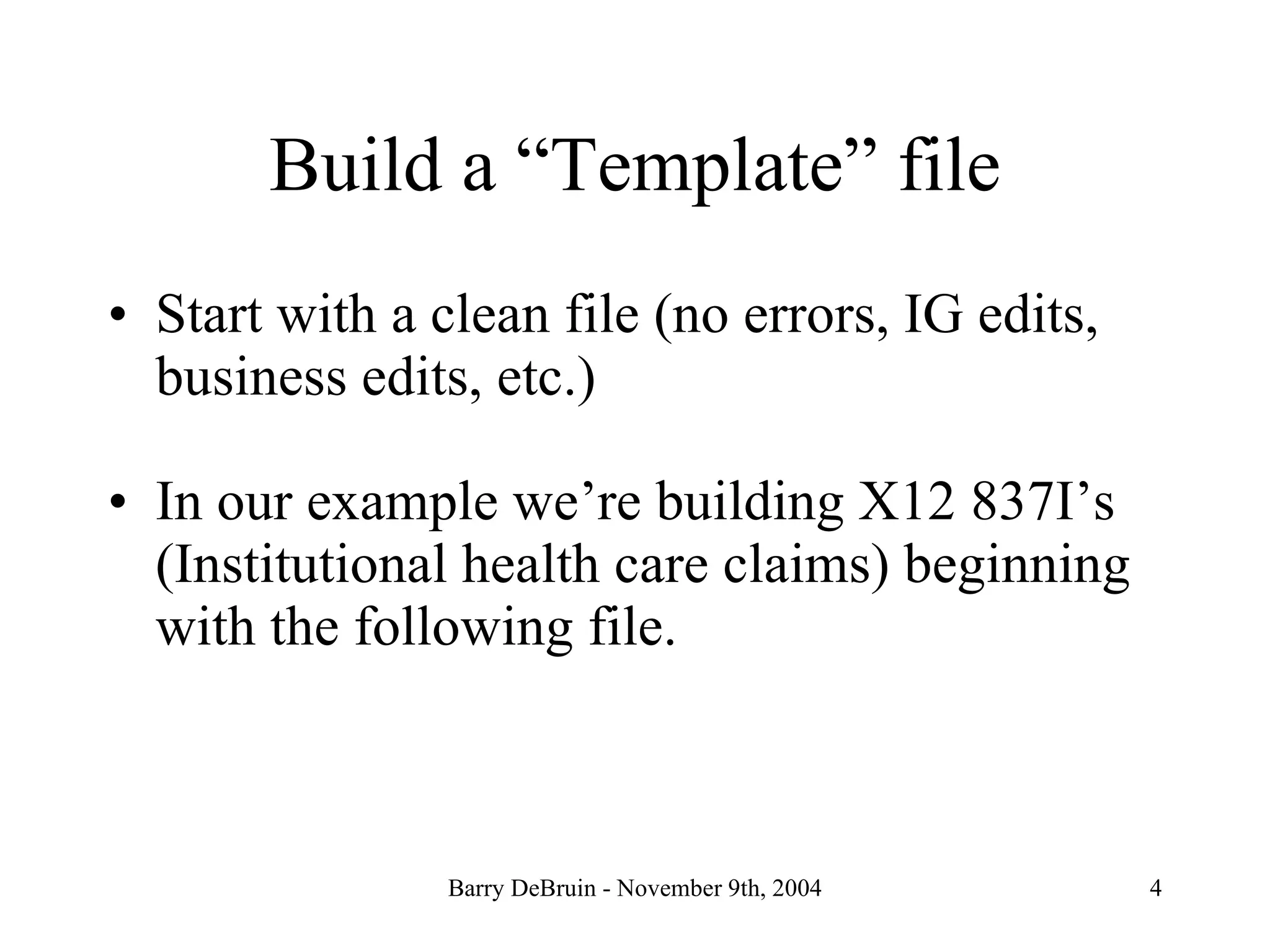 Build a “Template” file

• Start with a clean file (no errors, IG edits, business edits, etc.)

• In our example we’re building X12 837I’s (Institutional health care claims) beginning with the following file.

Barry DeBruin - November 9th, 2004

4